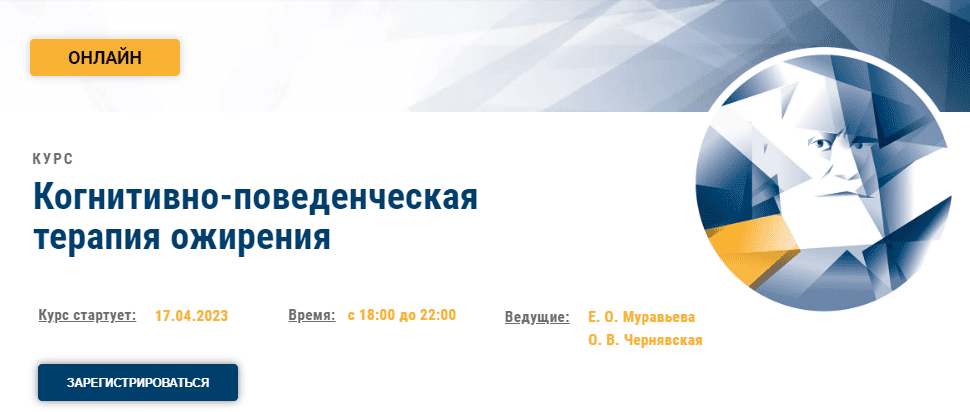 ОНЛАЙН

КУРС

Когнитивно-поведенческая терапия ожирения

Курс стартует: 17.04.2023

Время: с 18:00 до 22:00

Ведущие: Е. О. Муравьева
О. В. Чернявская

ЗАРЕГИСТРИРОВАТЬСЯ